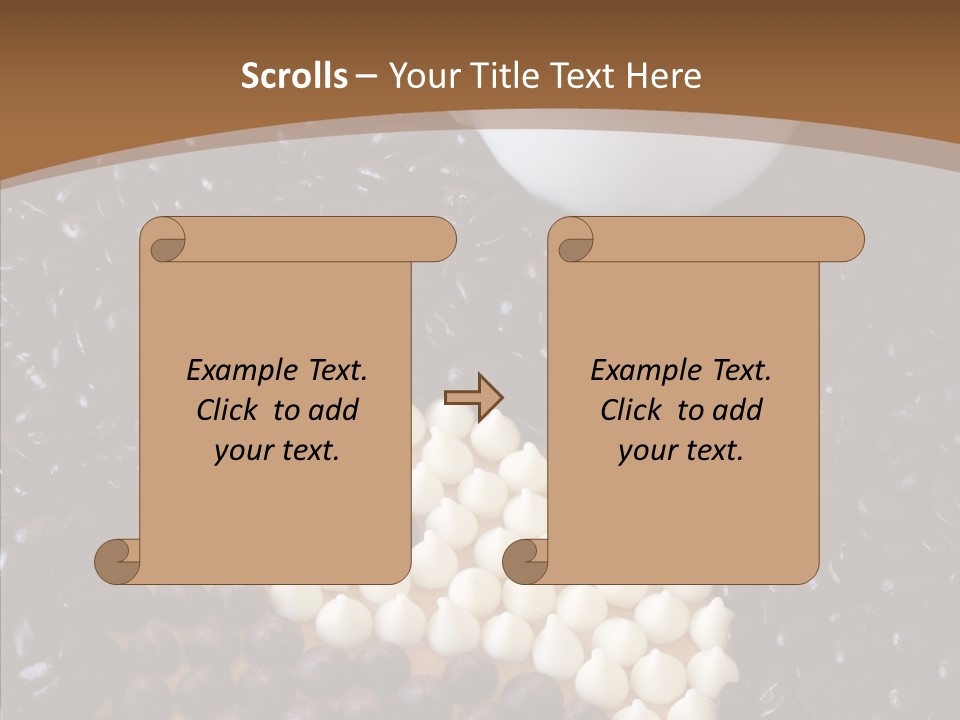 Scrolls – Your Title Text Here

Example Text. Click to add your text.

Example Text. Click to add your text.